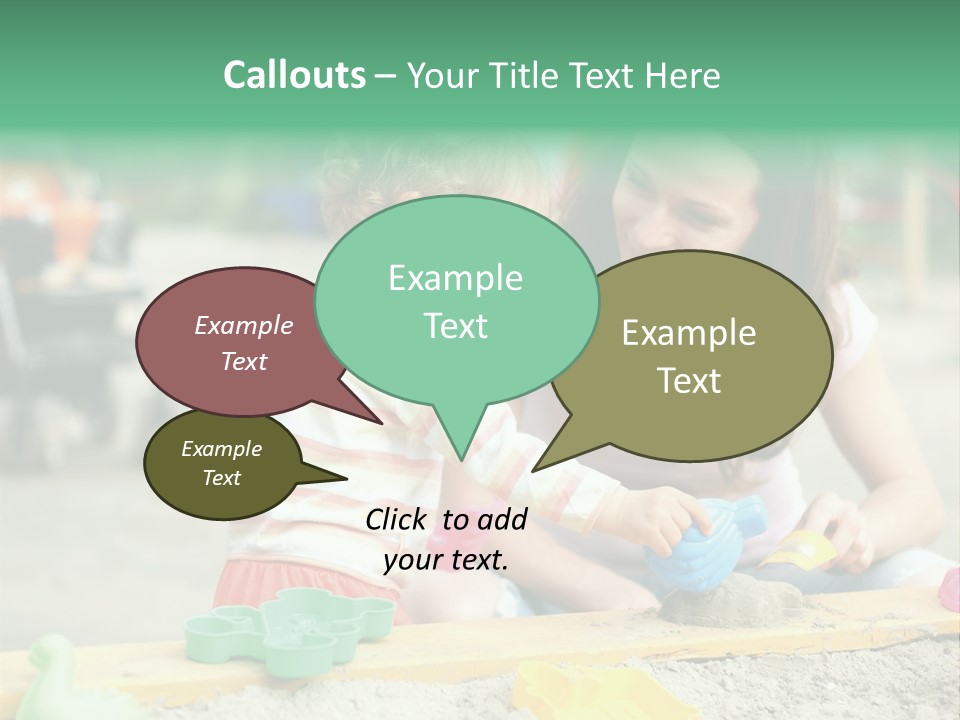 Callouts – Your Title Text Here

Example Text

Example Text

Example Text

Example Text

Click to add your text.